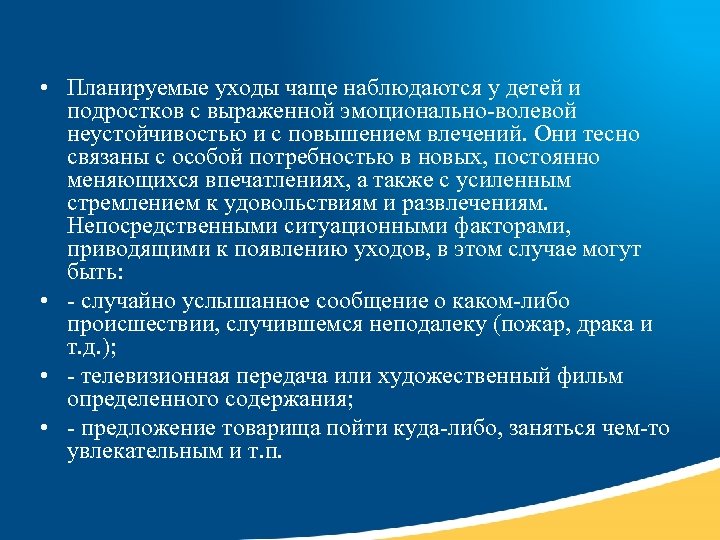 • Планируемые уходы чаще наблюдаются у детей и подростков с выраженной эмоционально-волевой неустойчивостью и с повышением влечений. Они тесно связаны с особой потребностью в новых, постоянно меняющихся впечатлениях, а также с усиленным стремлением к удовольствиям и развлечениям. Непосредственными ситуационными факторами, приводящими к появлению уходов, в этом случае могут быть:

• - случайно услышанное сообщение о каком-либо происшествии, случившемся неподалеку (пожар, драка и т.д.);

• - телевизионная передача или художественный фильм определенного содержания;

• - предложение товарища пойти куда-либо, заняться чем-то увлекательным и т.п.